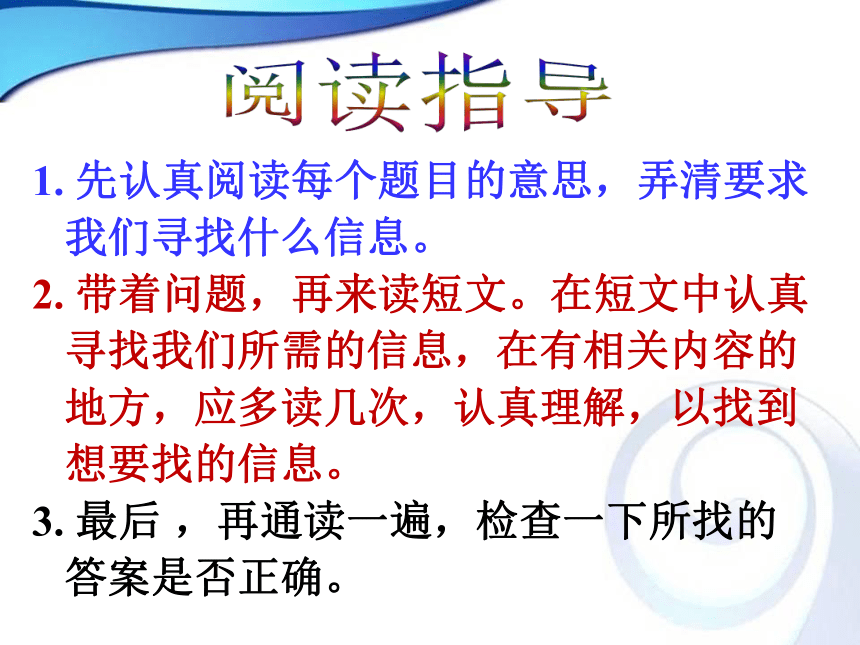 阅读指导

1. 先认真阅读每个题目的意思，弄清要求我们寻找什么信息。

2. 带着问题，再来读短文。在短文中认真寻找我们所需的信息，在有相关内容的地方，应多读几次，认真理解，以找到想要找的信息。

3. 最后 ，再通读一遍，检查一下所找的答案是否正确。